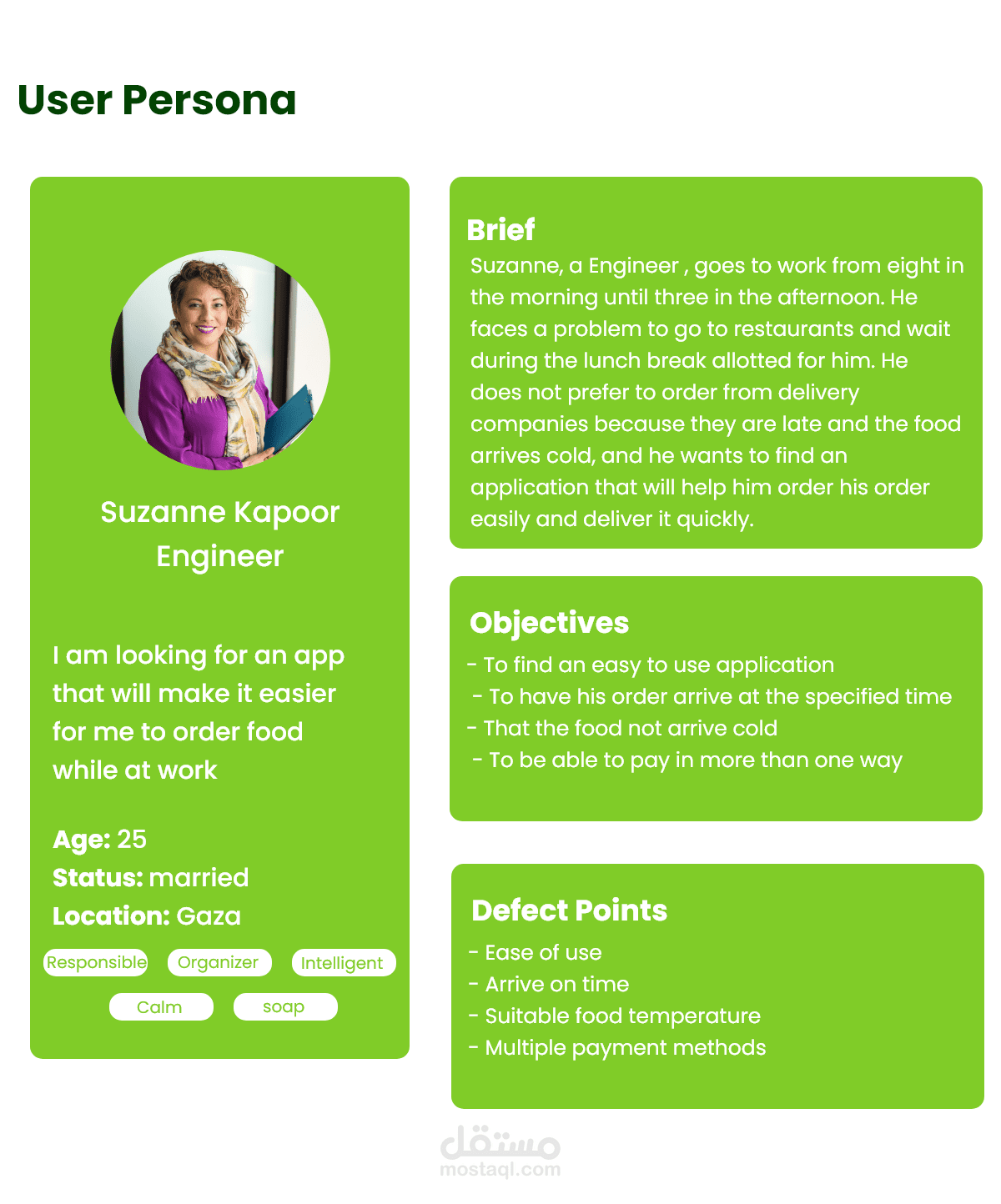 User Persona

Suzanne Kapoor
Engineer

I am looking for an app that will make it easier for me to order food while at work

Age: 25
Status: married
Location: Gaza

Responsible
Organizer
Intelligent
Calm
soap

Brief
Suzanne, a Engineer , goes to work from eight in the morning until three in the afternoon. He faces a problem to go to restaurants and wait during the lunch break allotted for him. He does not prefer to order from delivery companies because they are late and the food arrives cold, and he wants to find an application that will help him order his order easily and deliver it quickly.

Objectives
- To find an easy to use application
- To have his order arrive at the specified time
- That the food not arrive cold
- To be able to pay in more than one way

Defect Points
- Ease of use
- Arrive on time
- Suitable food temperature
- Multiple payment methods

مستقل
mostaql.com